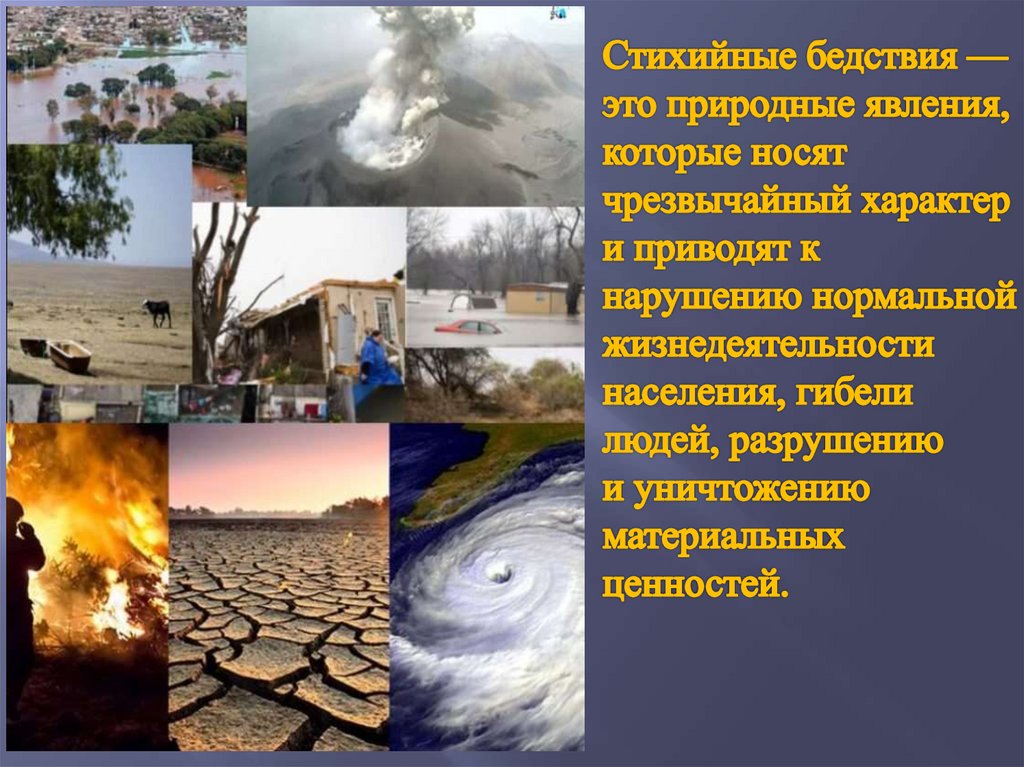 Стихийные бедствия — это природные явления, которые носят чрезвычайный характер и приводят к нарушению нормальной жизнедеятельности населения, гибели людей, разрушению и уничтожению материальных ценностей.